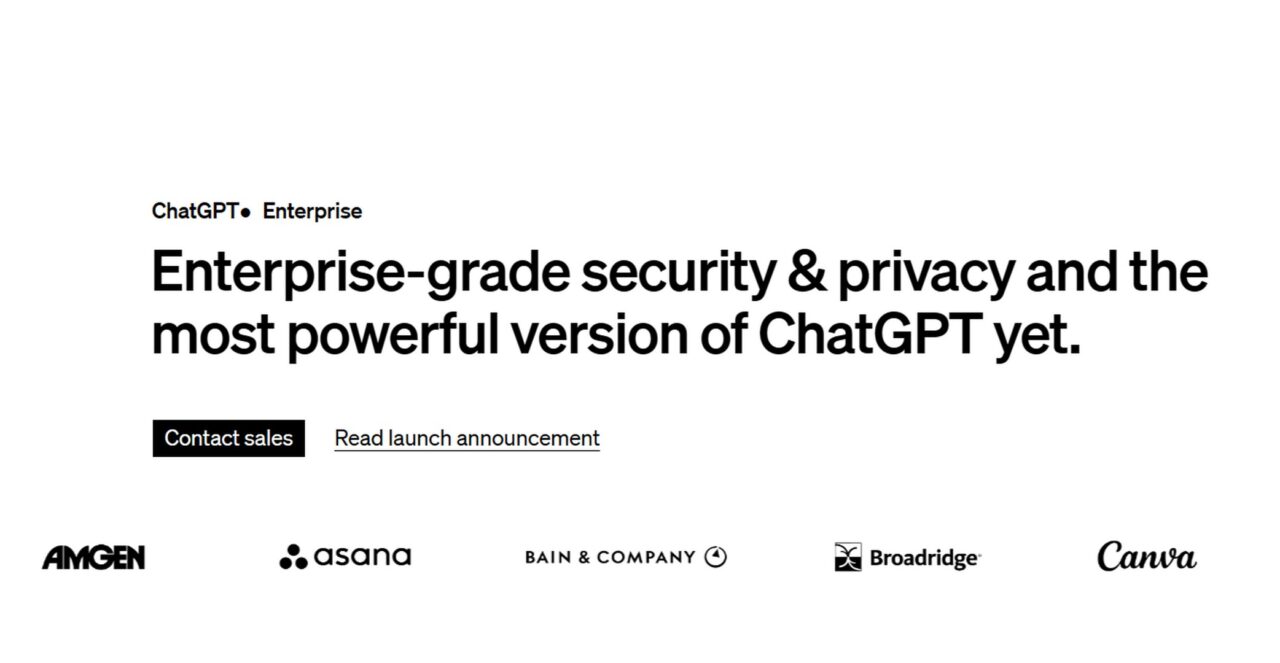 ChatGPT● Enterprise

Enterprise-grade security & privacy and the most powerful version of ChatGPT yet.

Contact sales

Read launch announcement

AMGEN

asana

BAIN & COMPANY

Broadridge

Canva